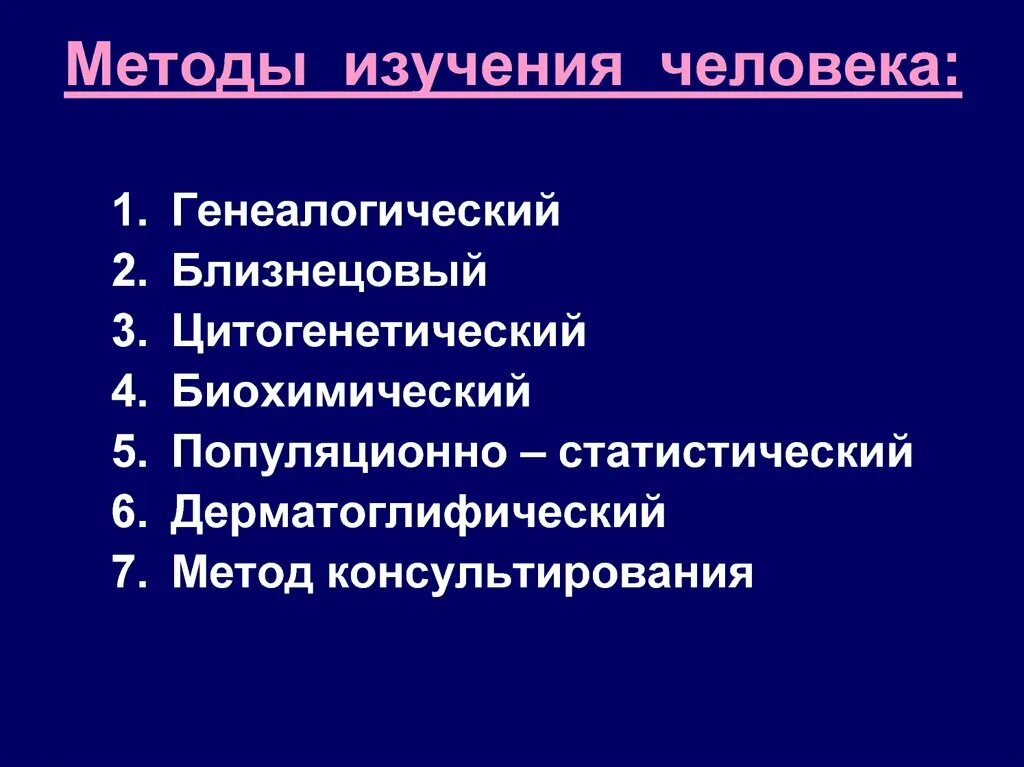 Методы изучения человека:

1. Генеалогический
2. Близнецовый
3. Цитогенетический
4. Биохимический
5. Популяционно – статистический
6. Дерматоглифический
7. Метод консультирования